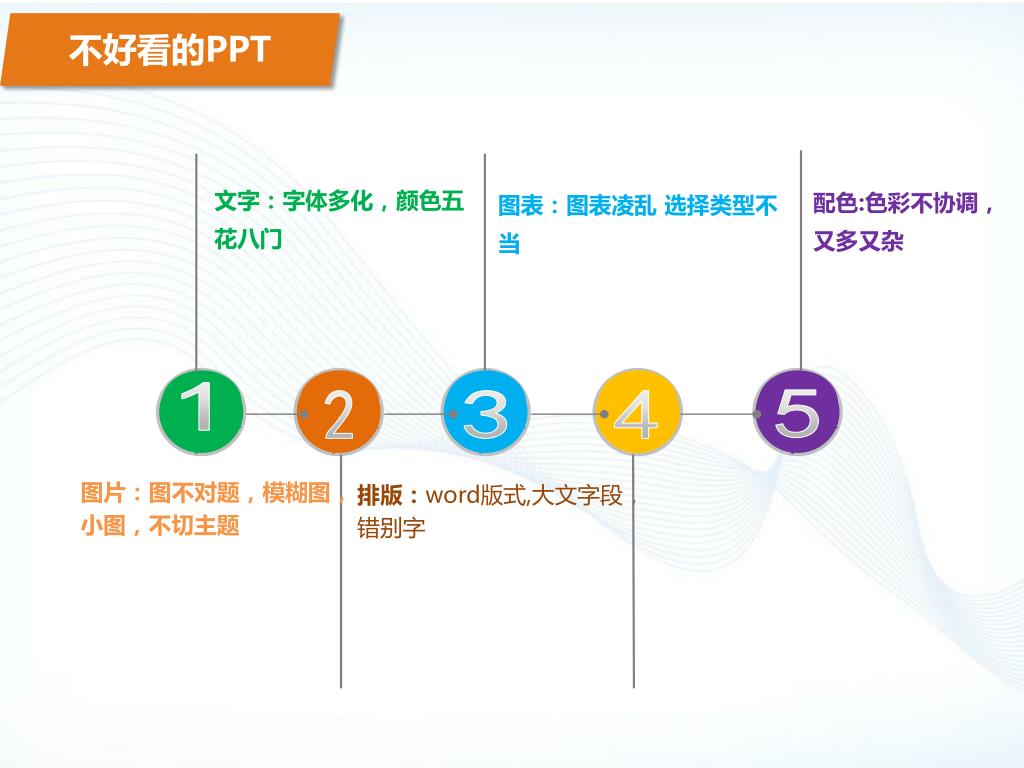 不好看的PPT

文字：字体多化，颜色五花八门

图表：图表凌乱 选择类型不当

配色:色彩不协调，又多又杂

1

2

3

4

5

图片：图不对题，模糊图，小图，不切主题

排版：word版式,大文字段，错别字